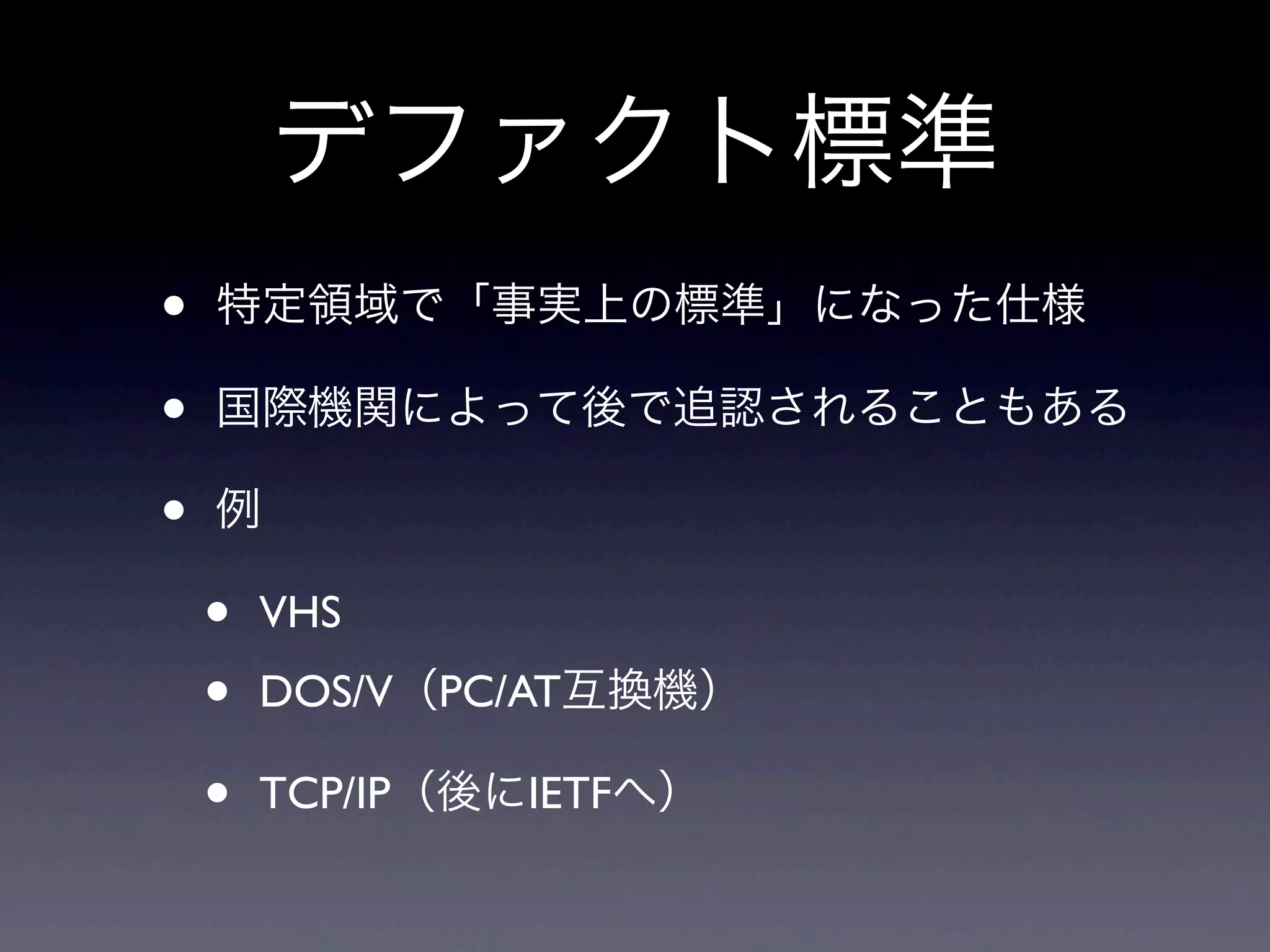 デファクト標準

• 特定領域で「事実上の標準」になった仕様

• 国際機関によって後で追認されることもある

• 例

• VHS

• DOS/V（PC/AT互換機）

• TCP/IP（後にIETFへ）